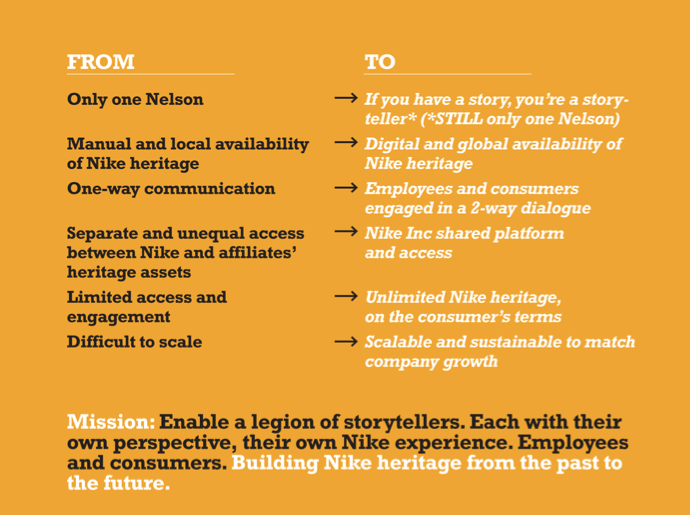 | FROM | | TO |
|---|---|---|
| Only one Nelson | → | If you have a story, you're a storyteller* (*STILL only one Nelson) |
| Manual and local availability of Nike heritage | → | Digital and global availability of Nike heritage |
| One-way communication | → | Employees and consumers engaged in a 2-way dialogue |
| Separate and unequal access between Nike and affiliates' heritage assets | → | Nike Inc shared platform and access |
| Limited access and engagement | → | Unlimited Nike heritage, on the consumer's terms |
| Difficult to scale | → | Scalable and sustainable to match company growth |

Mission: Enable a legion of storytellers. Each with their own perspective, their own Nike experience. Employees and consumers. Building Nike heritage from the past to the future.